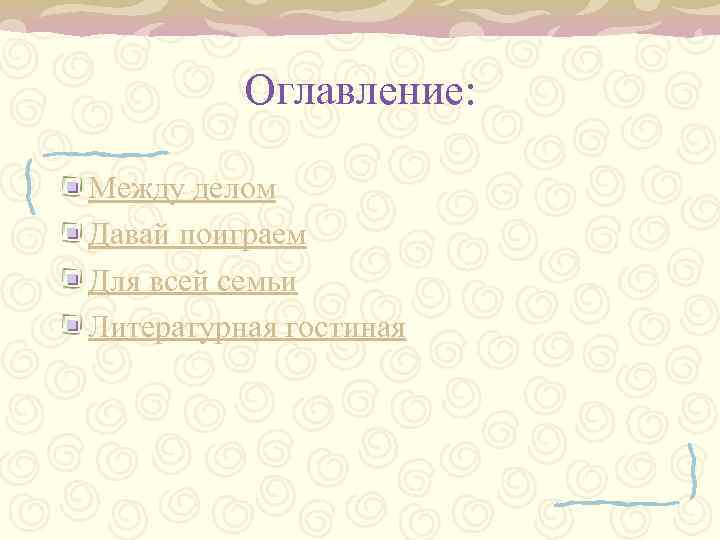 Оглавление:

Между делом
Давай поиграем
Для всей семьи
Литературная гостиная